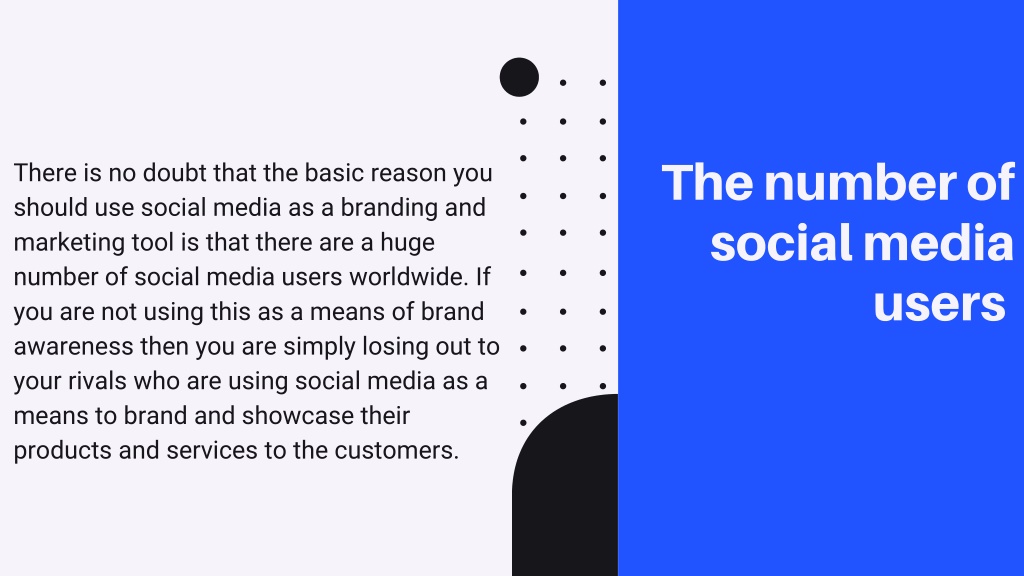 There is no doubt that the basic reason you should use social media as a branding and marketing tool is that there are a huge number of social media users worldwide. If you are not using this as a means of brand awareness then you are simply losing out to your rivals who are using social media as a means to brand and showcase their products and services to the customers.

The number of social media users